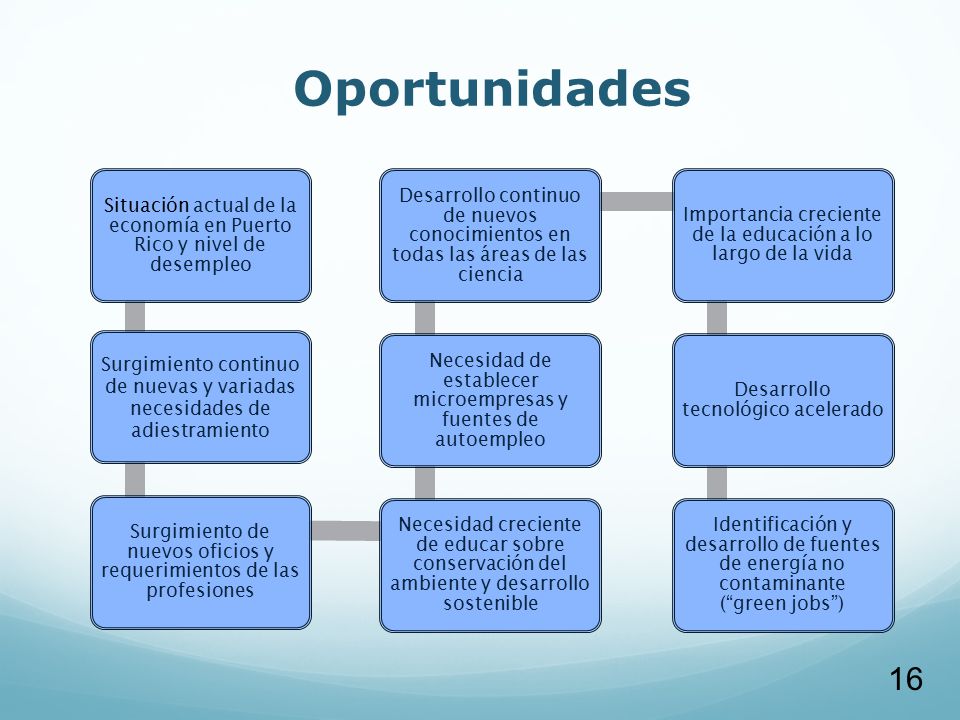 Oportunidades

Situación actual de la economía en Puerto Rico y nivel de desempleo

Surgimiento continuo de nuevas y variadas necesidades de adiestramiento

Surgimiento de nuevos oficios y requerimientos de las profesiones

Necesidad creciente de educar sobre conservación del ambiente y desarrollo sostenible

Necesidad de establecer microempresas y fuentes de autoempleo

Desarrollo continuo de nuevos conocimientos en todas las áreas de las ciencia

Importancia creciente de la educación a lo largo de la vida

Desarrollo tecnológico acelerado

Identificación y desarrollo de fuentes de energía no contaminante (“green jobs”)

16